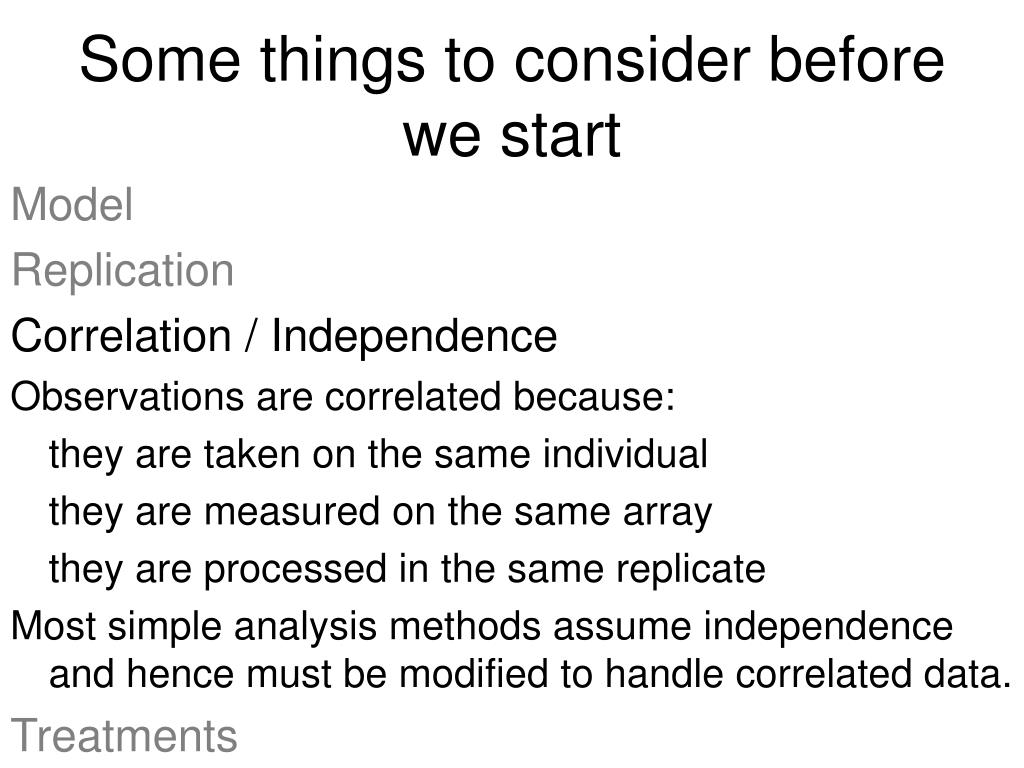 Some things to consider before we start

Model

Replication

Correlation / Independence

Observations are correlated because:

they are taken on the same individual

they are measured on the same array

they are processed in the same replicate

Most simple analysis methods assume independence and hence must be modified to handle correlated data.

Treatments